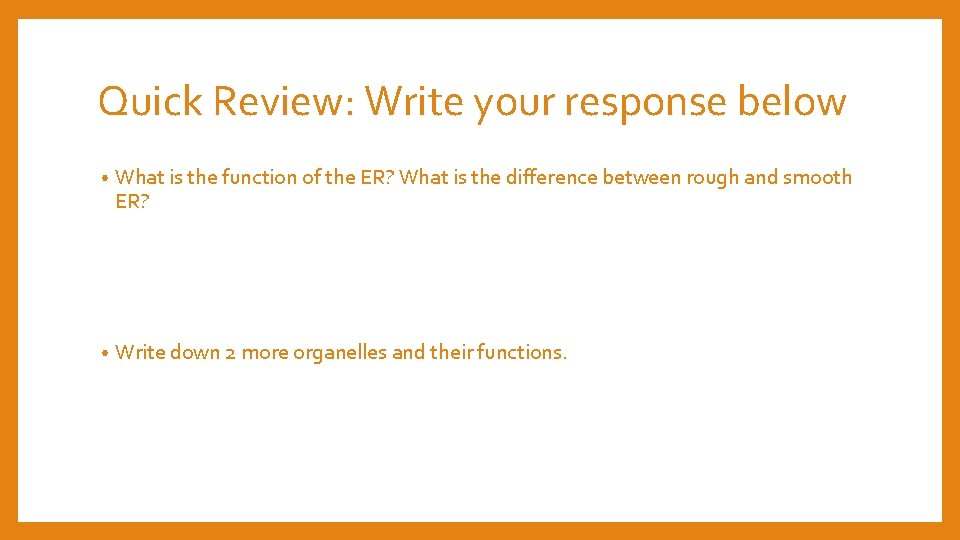 Quick Review: Write your response below

• What is the function of the ER? What is the difference between rough and smooth ER?

• Write down 2 more organelles and their functions.